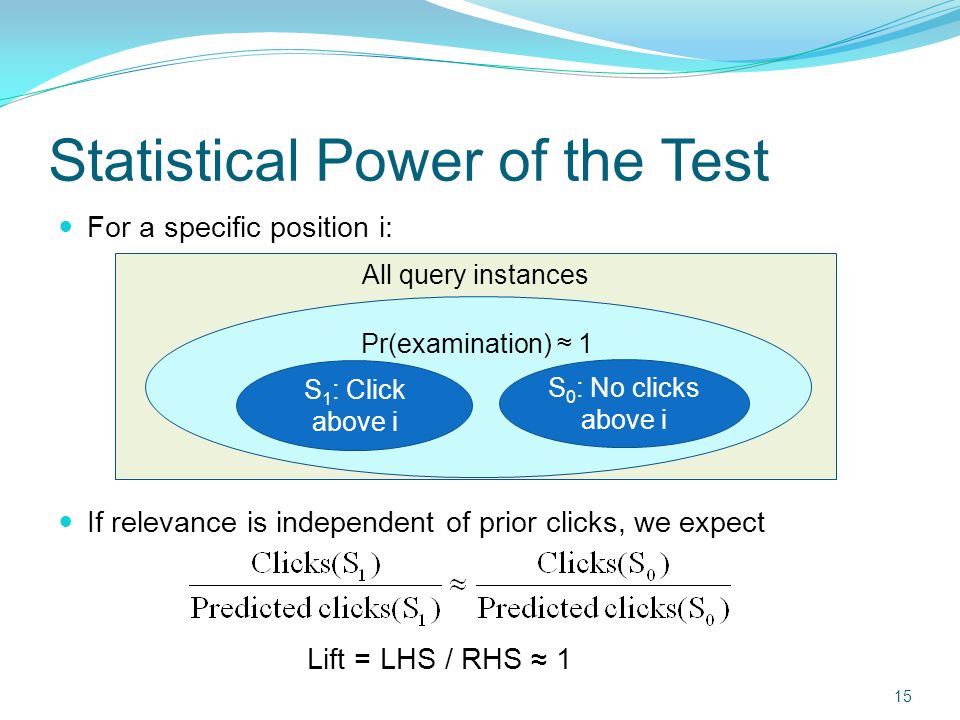 Statistical Power of the Test

For a specific position i:

All query instances

Pr(examination) ≈ 1

$S_1$: Click above i

$S_0$: No clicks above i

If relevance is independent of prior clicks, we expect

$\frac{\text{Clicks}(S_1)}{\text{Predicted clicks}(S_1)} \approx \frac{\text{Clicks}(S_0)}{\text{Predicted clicks}(S_0)}$

Lift = LHS / RHS ≈ 1

15